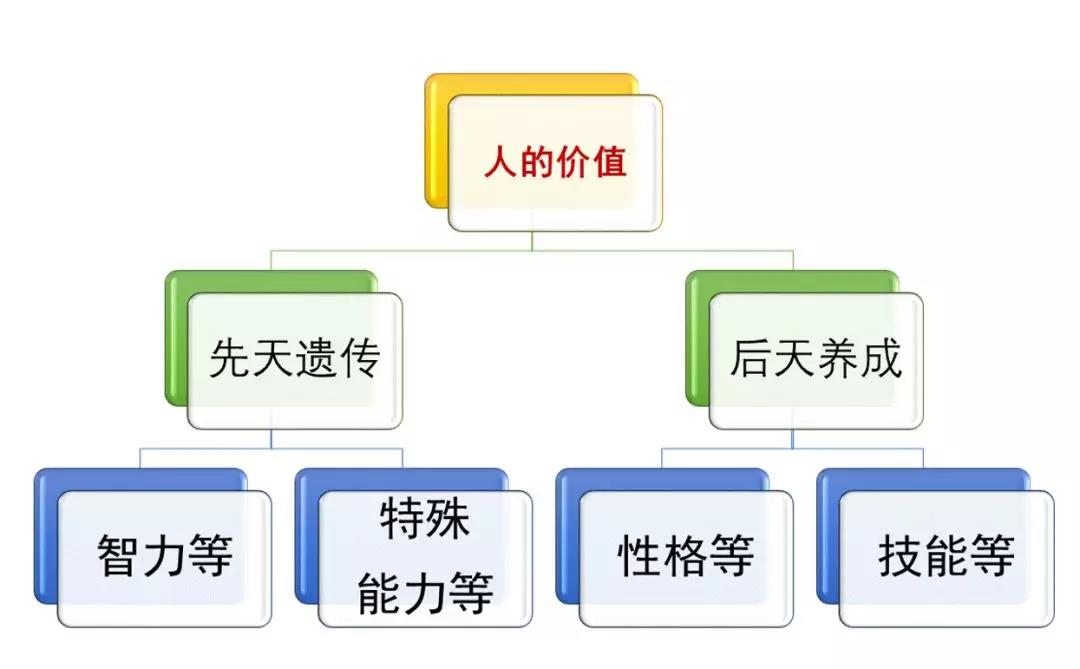 人的价值

先天遗传

后天养成

智力等

特殊能力等

性格等

技能等